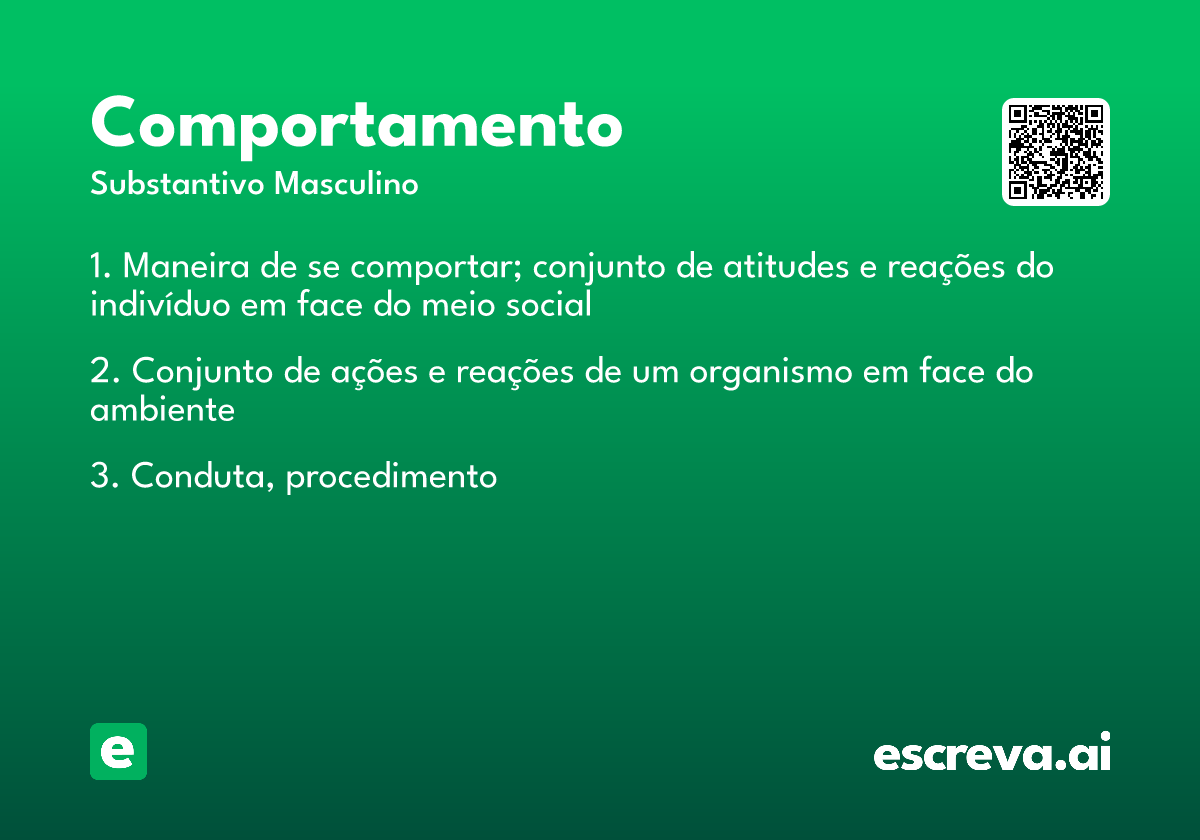 Comportamento
Substantivo Masculino

1. Maneira de se comportar; conjunto de atitudes e reações do indivíduo em face do meio social

2. Conjunto de ações e reações de um organismo em face do ambiente

3. Conduta, procedimento

e

escreva.ai